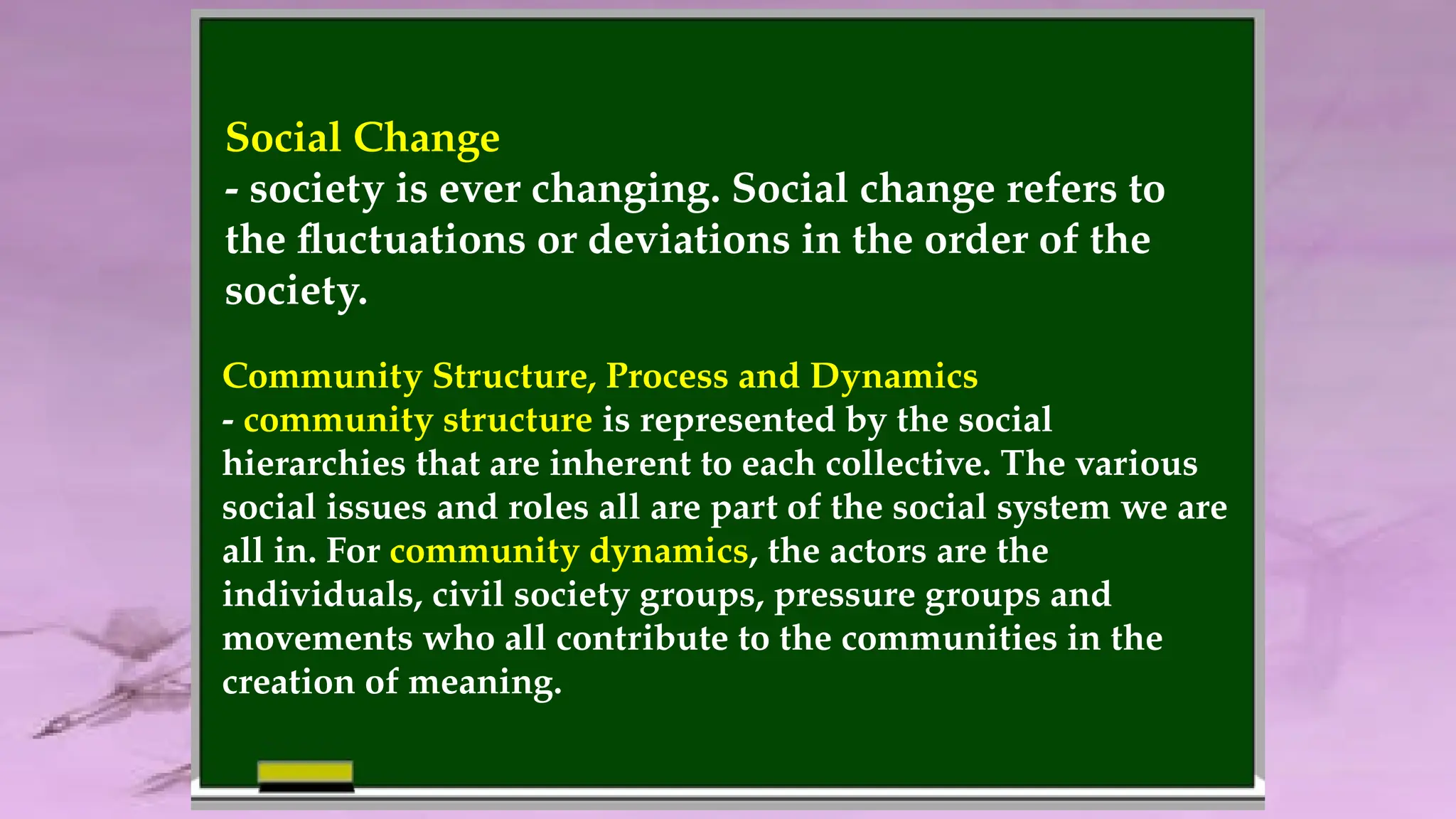 Social Change
- society is ever changing. Social change refers to the fluctuations or deviations in the order of the society.

Community Structure, Process and Dynamics
- community structure is represented by the social hierarchies that are inherent to each collective. The various social issues and roles all are part of the social system we are all in. For community dynamics, the actors are the individuals, civil society groups, pressure groups and movements who all contribute to the communities in the creation of meaning.